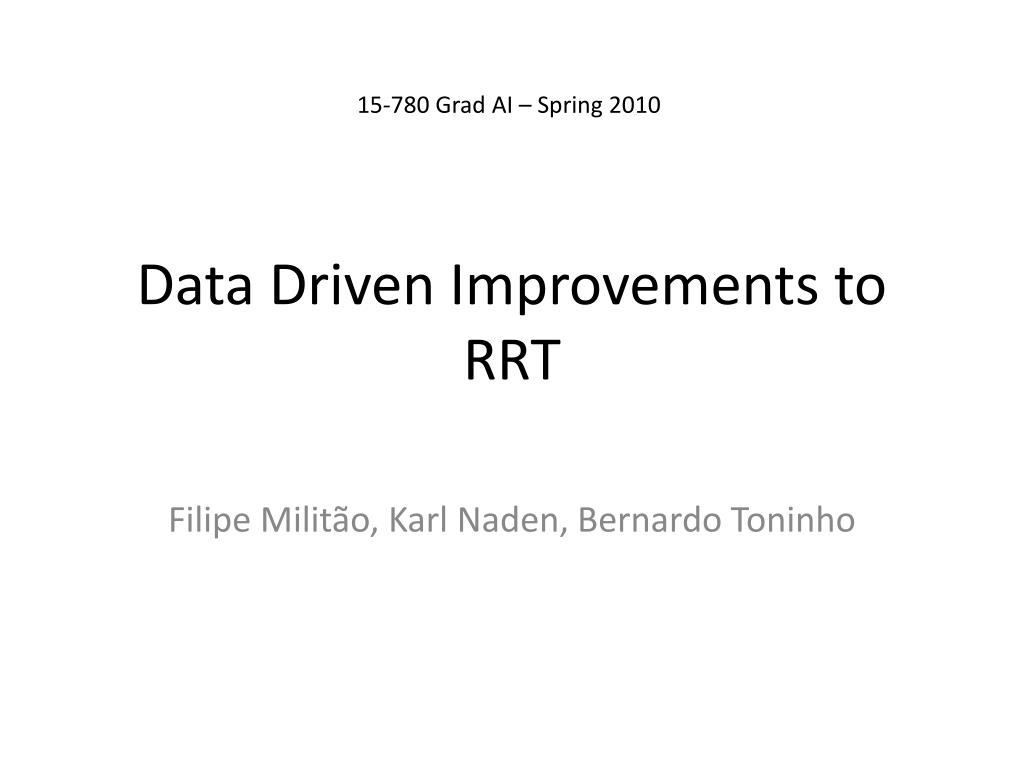 15-780 Grad AI – Spring 2010

Data Driven Improvements to RRT

Filipe Militão, Karl Naden, Bernardo Toninho